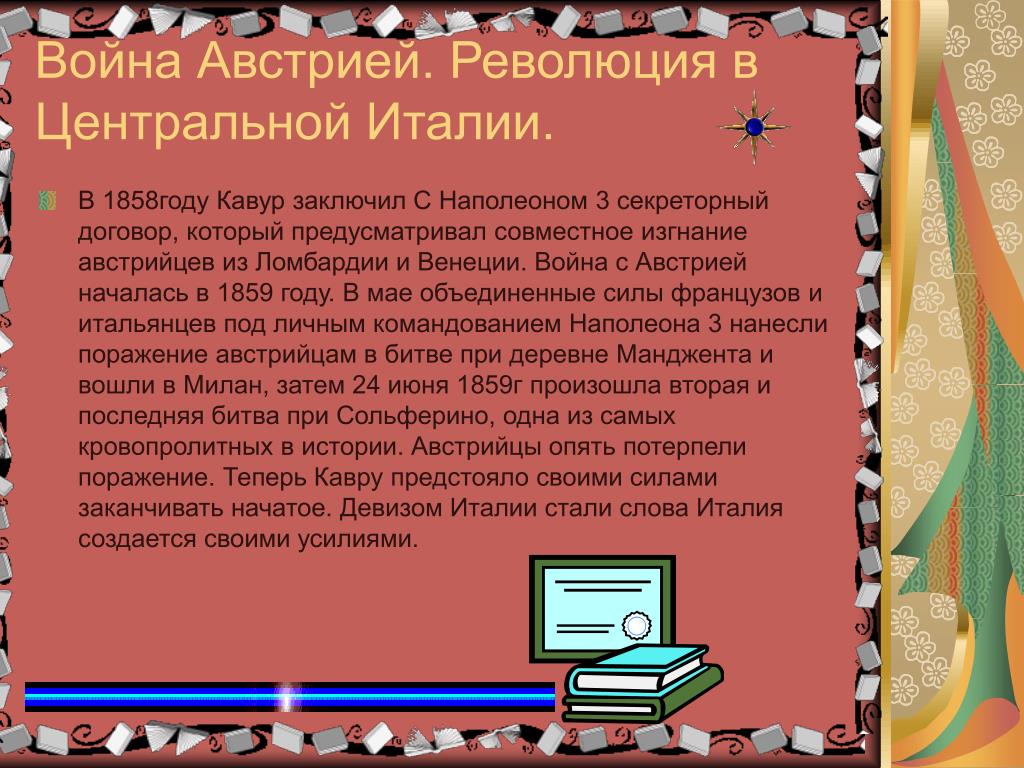 Война Австрией. Революция в Центральной Италии.

В 1858году Кавур заключил С Наполеоном 3 секреторный договор, который предусматривал совместное изгнание австрийцев из Ломбардии и Венеции. Война с Австрией началась в 1859 году. В мае объединенные силы французов и итальянцев под личным командованием Наполеона 3 нанесли поражение австрийцам в битве при деревне Манджента и вошли в Милан, затем 24 июня 1859г произошла вторая и последняя битва при Сольферино, одна из самых кровопролитных в истории. Австрийцы опять потерпели поражение. Теперь Кавру предстояло своими силами заканчивать начатое. Девизом Италии стали слова Италия создается своими усилиями.